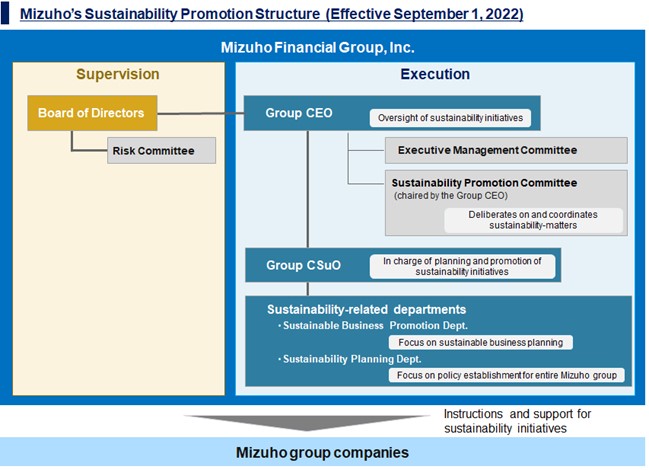 Mizuho's Sustainability Promotion Structure (Effective September 1, 2022)

Mizuho Financial Group, Inc.

Supervision

Board of Directors

Risk Committee

Execution

Group CEO

Oversight of sustainability initiatives

Executive Management Committee

Sustainability Promotion Committee (chaired by the Group CEO)

Deliberates on and coordinates sustainability-matters

Group CSuO

In charge of planning and promotion of sustainability initiatives

Sustainability-related departments

・Sustainable Business Promotion Dept.

Focus on sustainable business planning

・Sustainability Planning Dept.

Focus on policy establishment for entire Mizuho group

Instructions and support for sustainability initiatives

Mizuho group companies